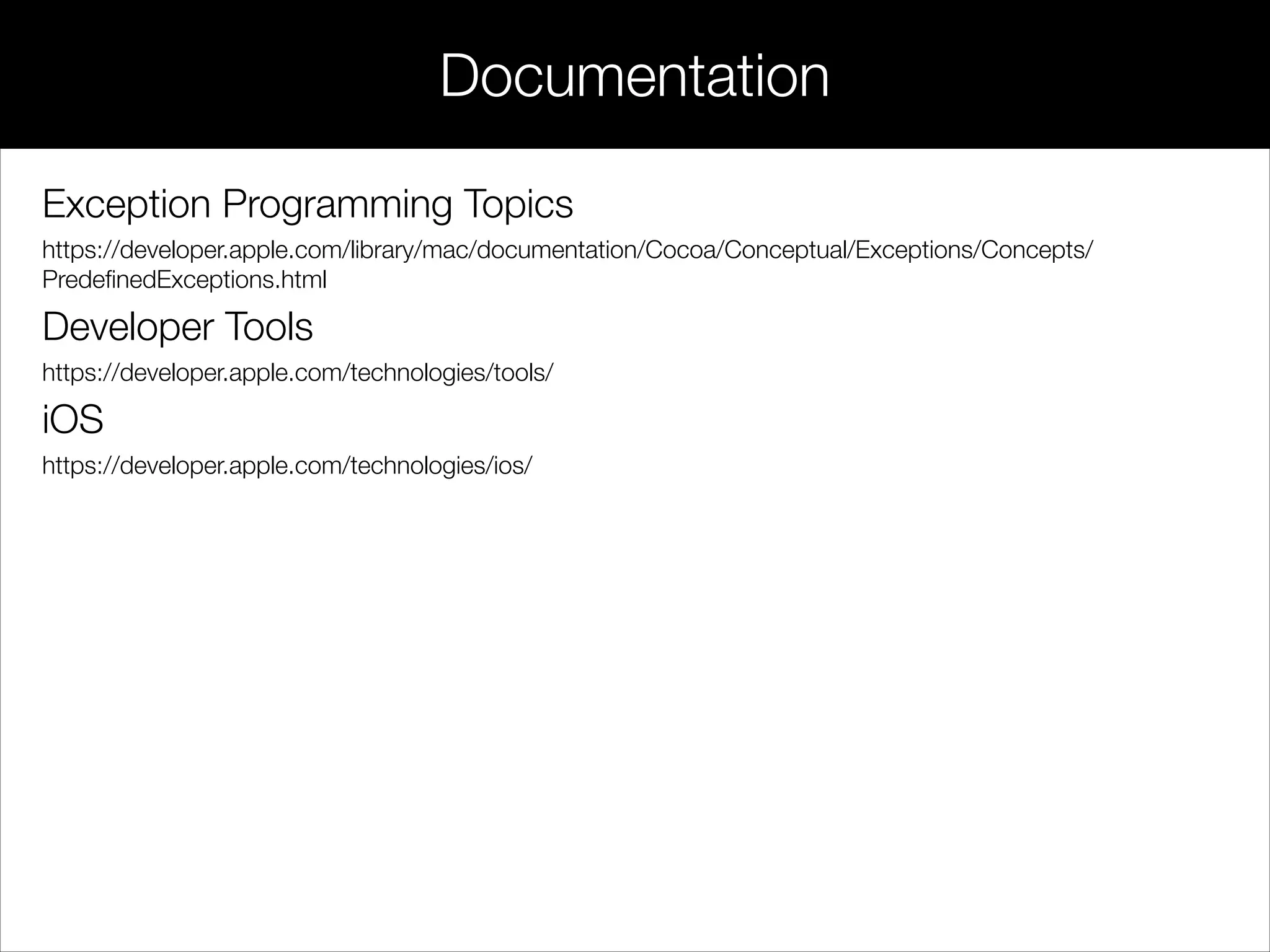 Documentation

Exception Programming Topics

https://developer.apple.com/library/mac/documentation/Cocoa/Conceptual/Exceptions/Concepts/PredefinedExceptions.html

Developer Tools

https://developer.apple.com/technologies/tools/

iOS

https://developer.apple.com/technologies/ios/